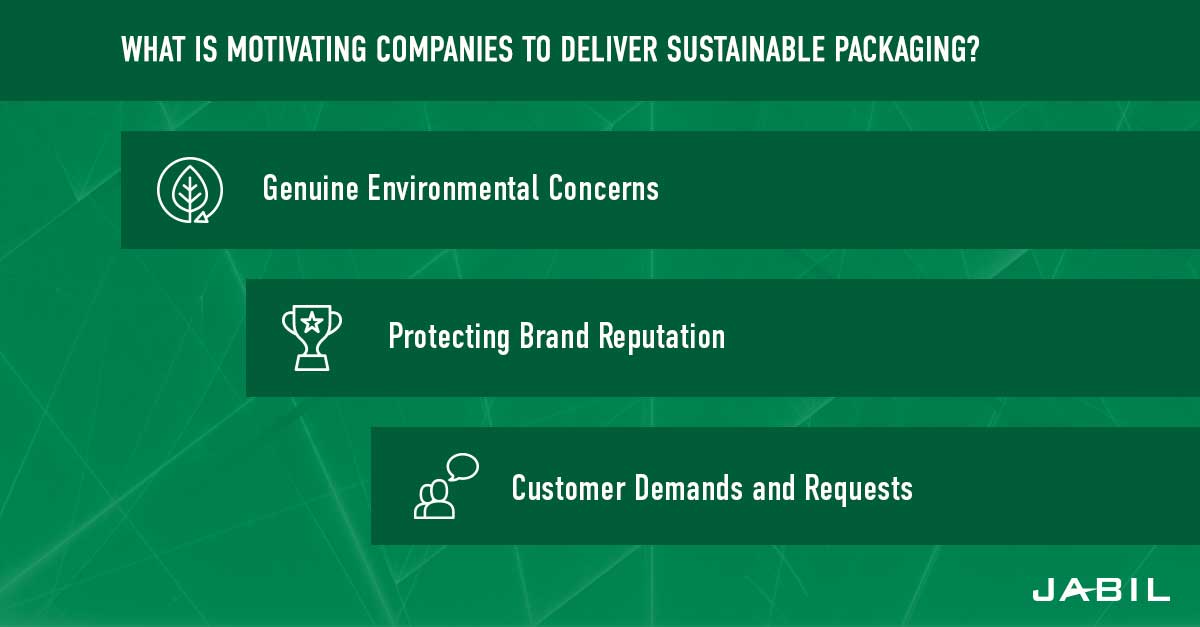 WHAT IS MOTIVATING COMPANIES TO DELIVER SUSTAINABLE PACKAGING?

Genuine Environmental Concerns

Protecting Brand Reputation

Customer Demands and Requests

JABIL